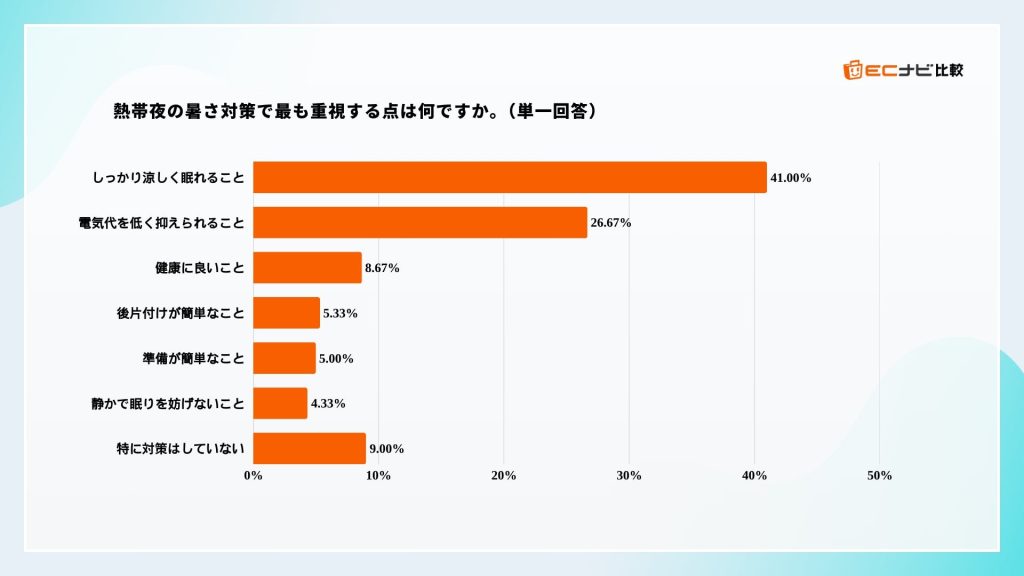 ECナビ比較

熱帯夜の暑さ対策で最も重視する点は何ですか。（単一回答）

しっかり涼しく眠れること 41.00%
電気代を低く抑えられること 26.67%
健康に良いこと 8.67%
後片付けが簡単なこと 5.33%
準備が簡単なこと 5.00%
静かで眠りを妨げないこと 4.33%
特に対策はしていない 9.00%

0% 10% 20% 30% 40% 50%